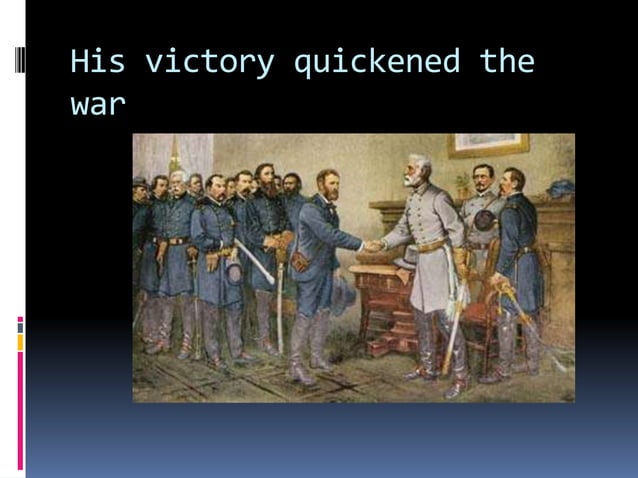 His victory quickened the war